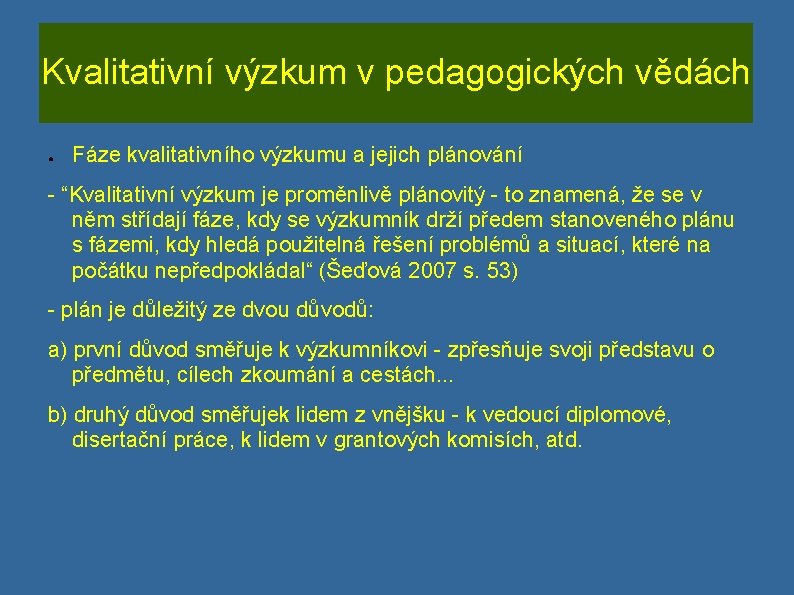 Kvalitativní výzkum v pedagogických vědách

● Fáze kvalitativního výzkumu a jejich plánování

- “Kvalitativní výzkum je proměnlivě plánovitý - to znamená, že se v něm střídají fáze, kdy se výzkumník drží předem stanoveného plánu s fázemi, kdy hledá použitelná řešení problémů a situací, které na počátku nepředpokládal“ (Šeďová 2007 s. 53)

- plán je důležitý ze dvou důvodů:

a) první důvod směřuje k výzkumníkovi - zpřesňuje svoji představu o předmětu, cílech zkoumání a cestách...

b) druhý důvod směřujek lidem z vnějšku - k vedoucí diplomové, disertační práce, k lidem v grantových komisích, atd.